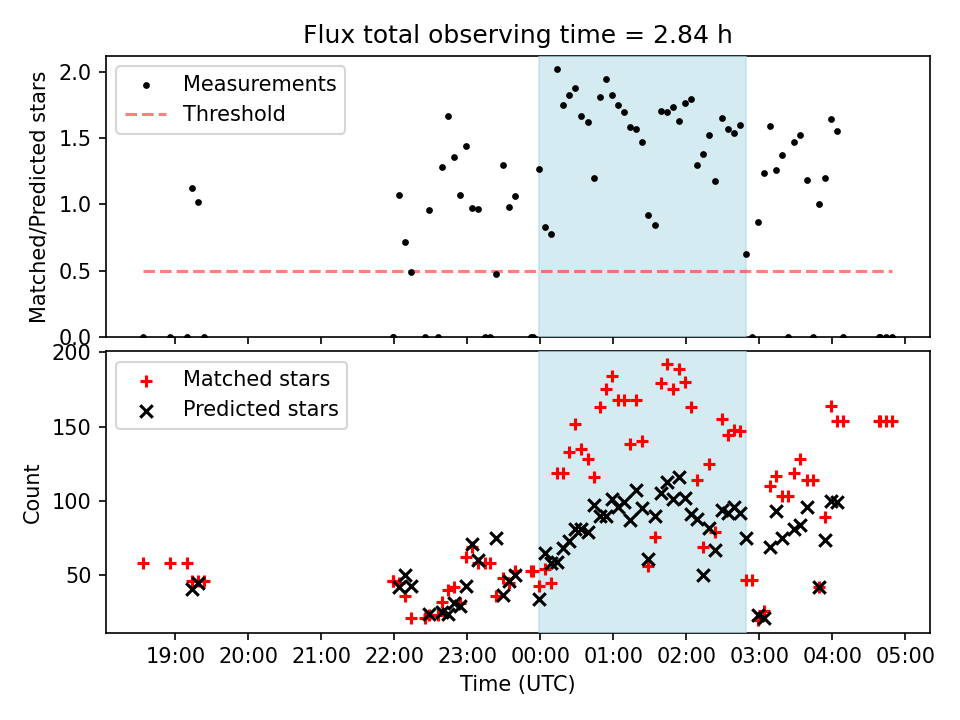 Flux total observing time = 2.84 h

Matched/Predicted stars

2.0
1.5
1.0
0.5
0.0

Measurements
Threshold

Count

200
150
100
50

Matched stars
Predicted stars

19:00 20:00 21:00 22:00 23:00 00:00 01:00 02:00 03:00 04:00 05:00

Time (UTC)